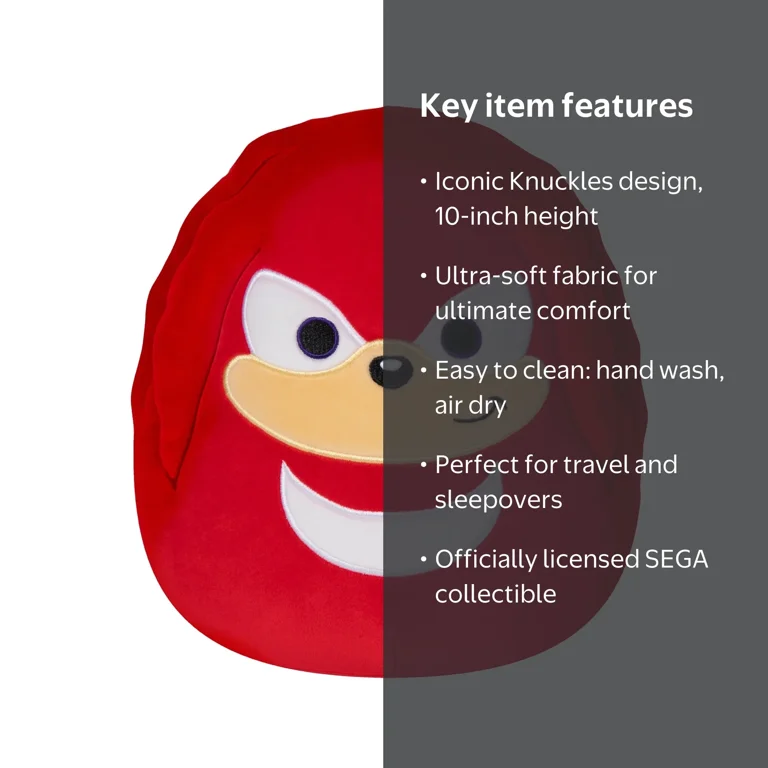 Key item features

• Iconic Knuckles design, 10-inch height

• Ultra-soft fabric for ultimate comfort

• Easy to clean: hand wash, air dry

• Perfect for travel and sleepovers

• Officially licensed SEGA collectible